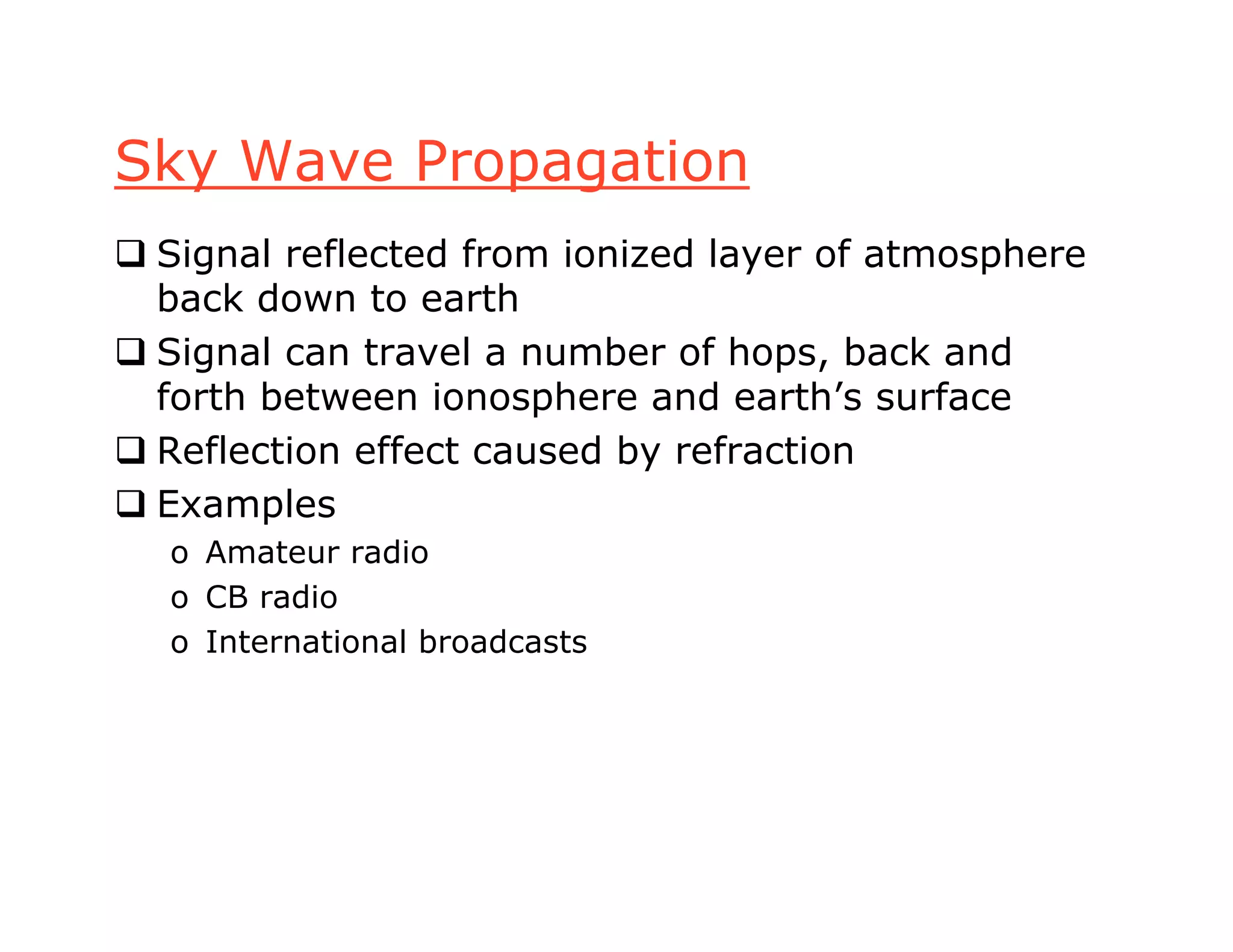 Sky Wave Propagation

❑ Signal reflected from ionized layer of atmosphere back down to earth

❑ Signal can travel a number of hops, back and forth between ionosphere and earth’s surface

❑ Reflection effect caused by refraction

❑ Examples

o Amateur radio

o CB radio

o International broadcasts